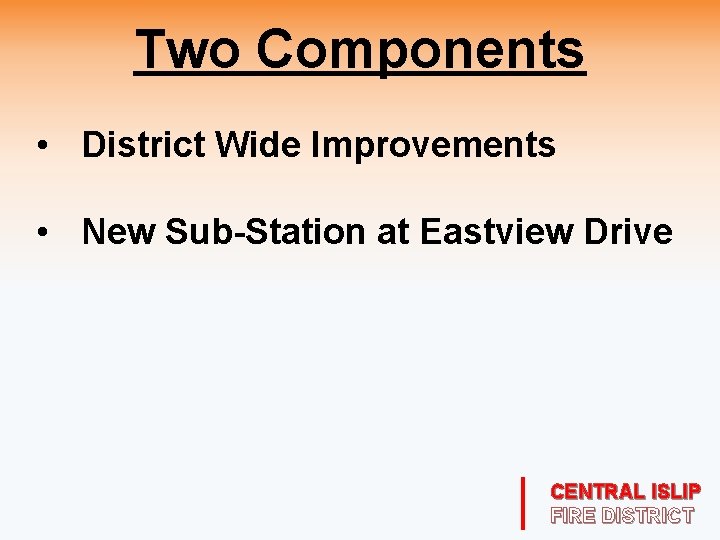 Two Components

• District Wide Improvements

• New Sub-Station at Eastview Drive

CENTRAL ISLIP
FIRE DISTRICT